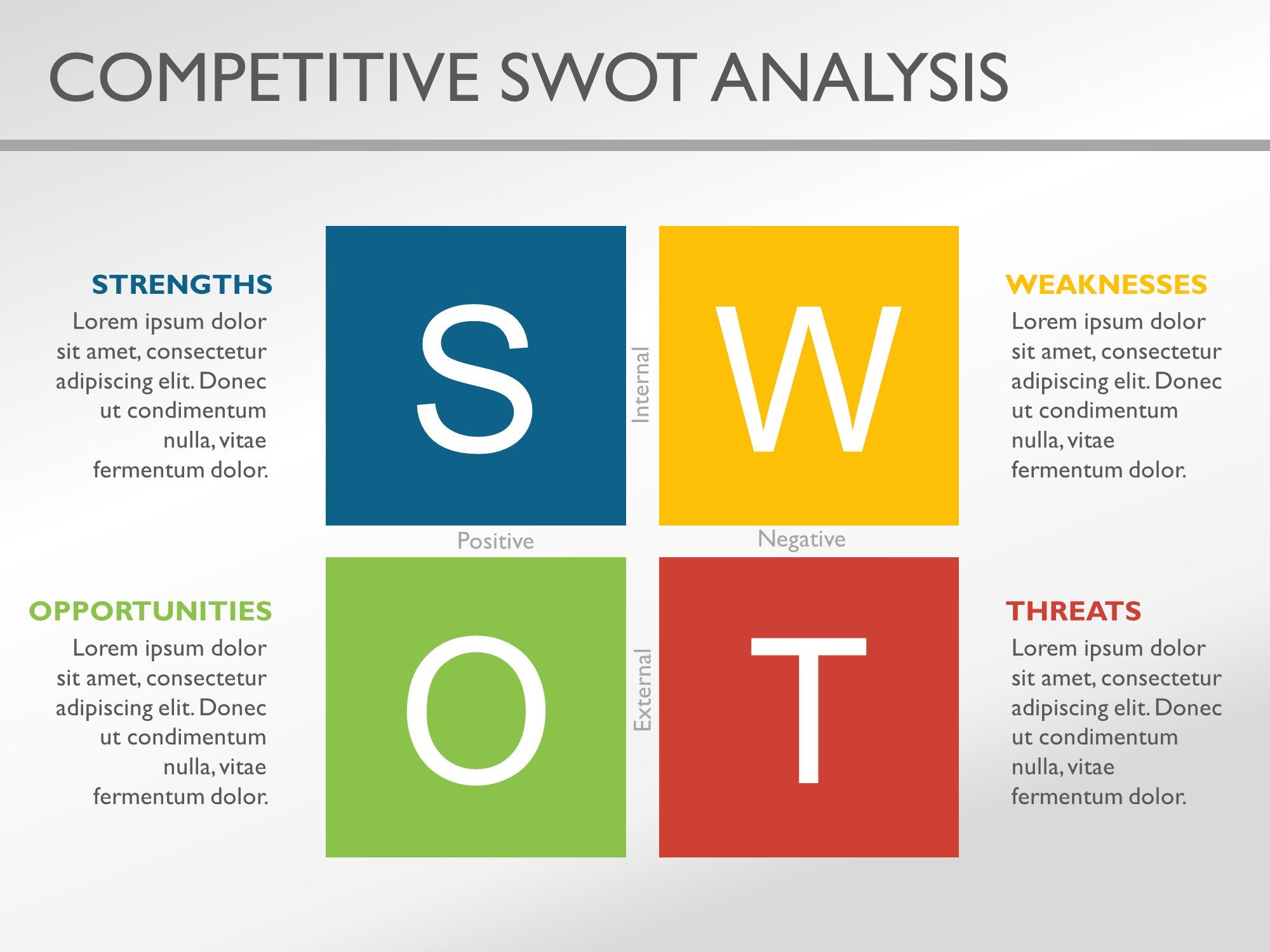 COMPETITIVE SWOT ANALYSIS

STRENGTHS
Lorem ipsum dolor sit amet, consectetur adipiscing elit. Donec ut condimentum nulla, vitae fermentum dolor.

S

Internal

W

WEAKNESSES
Lorem ipsum dolor sit amet, consectetur adipiscing elit. Donec ut condimentum nulla, vitae fermentum dolor.

Positive

Negative

OPPORTUNITIES
Lorem ipsum dolor sit amet, consectetur adipiscing elit. Donec ut condimentum nulla, vitae fermentum dolor.

O

External

T

THREATS
Lorem ipsum dolor sit amet, consectetur adipiscing elit. Donec ut condimentum nulla, vitae fermentum dolor.